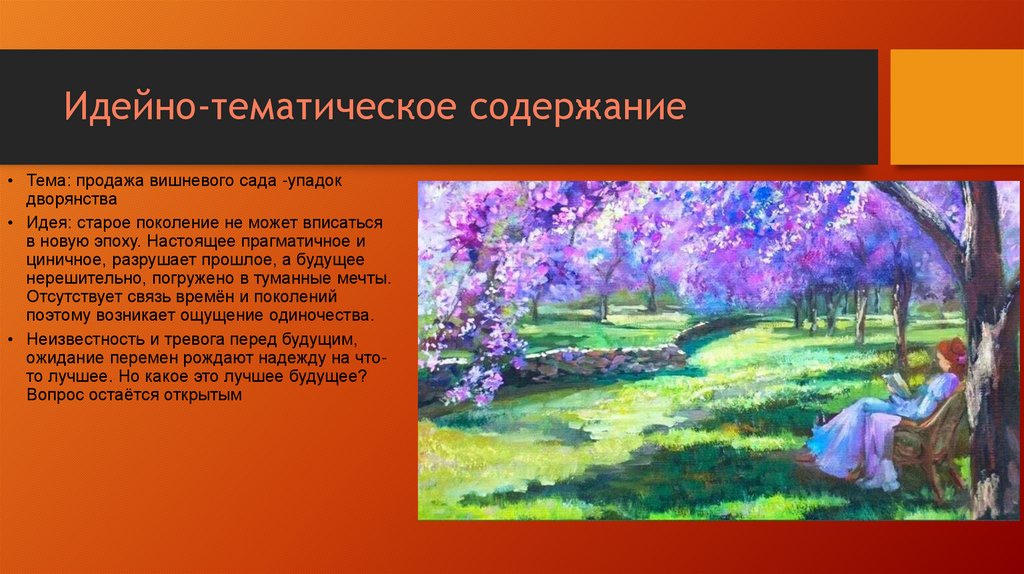 Идейно-тематическое содержание

• Тема: продажа вишневого сада -упадок дворянства
• Идея: старое поколение не может вписаться в новую эпоху. Настоящее прагматичное и циничное, разрушает прошлое, а будущее нерешительно, погружено в туманные мечты. Отсутствует связь времён и поколений поэтому возникает ощущение одиночества.
• Неизвестность и тревога перед будущим, ожидание перемен рождают надежду на что-то лучшее. Но какое это лучшее будущее? Вопрос остаётся открытым